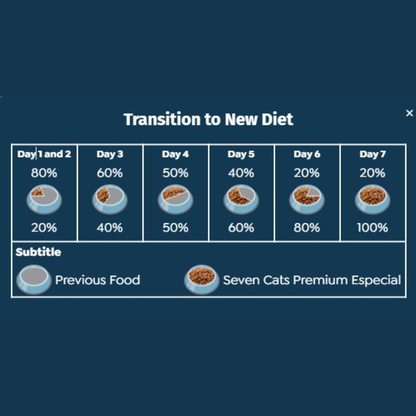 Transition to New Diet

×

| Day 1 and 2 | Day 3 | Day 4 | Day 5 | Day 6 | Day 7 |
|---|---|---|---|---|---|
| 80% | 60% | 50% | 40% | 20% | 20% |
| 20% | 40% | 50% | 60% | 80% | 100% |

Subtitle

Previous Food

Seven Cats Premium Especial